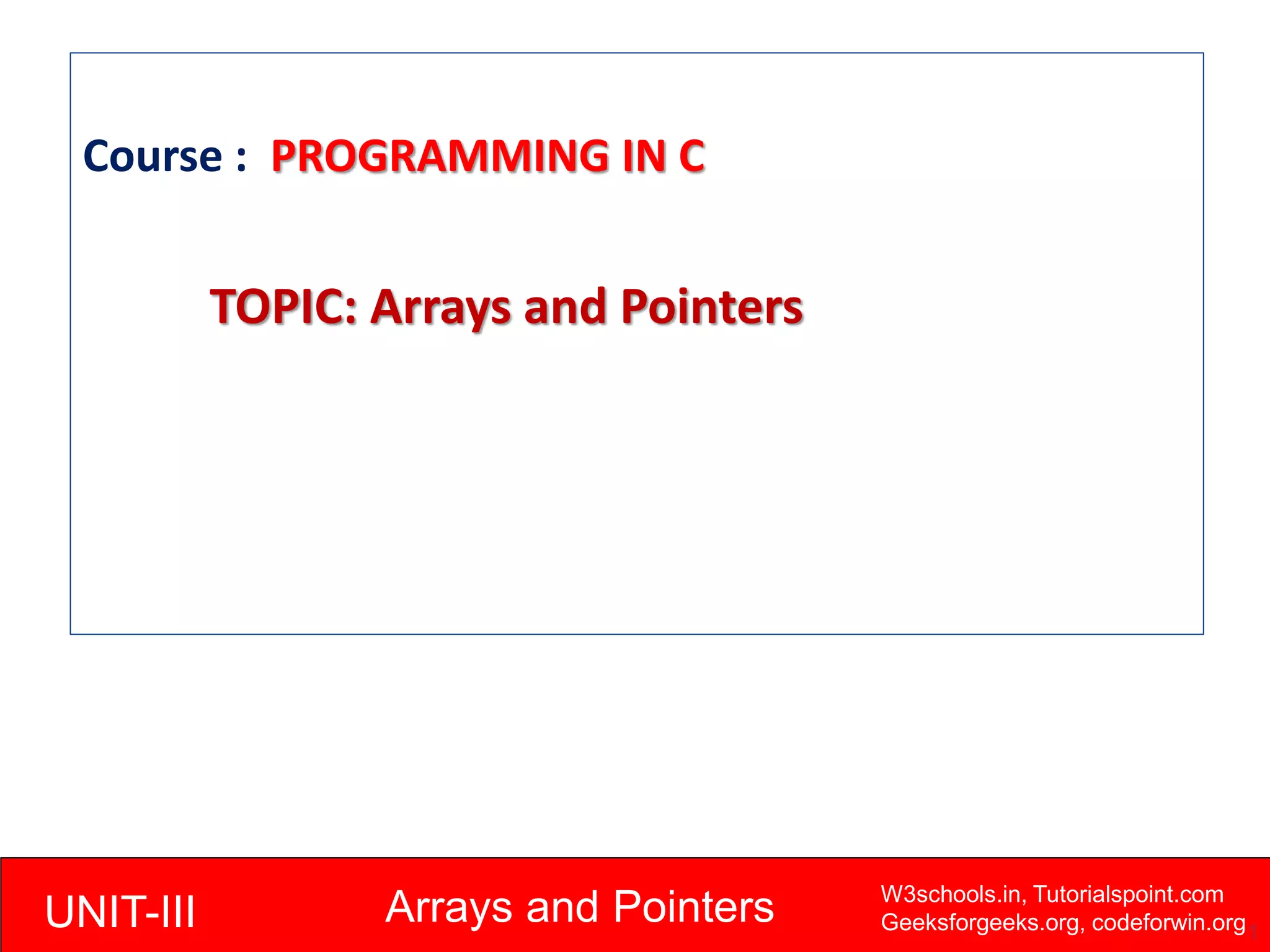 Course : PROGRAMMING IN C

TOPIC: Arrays and Pointers

UNIT-III

Arrays and Pointers

W3schools.in, Tutorialspoint.com
Geeksforgeeks.org, codeforwin.org

1